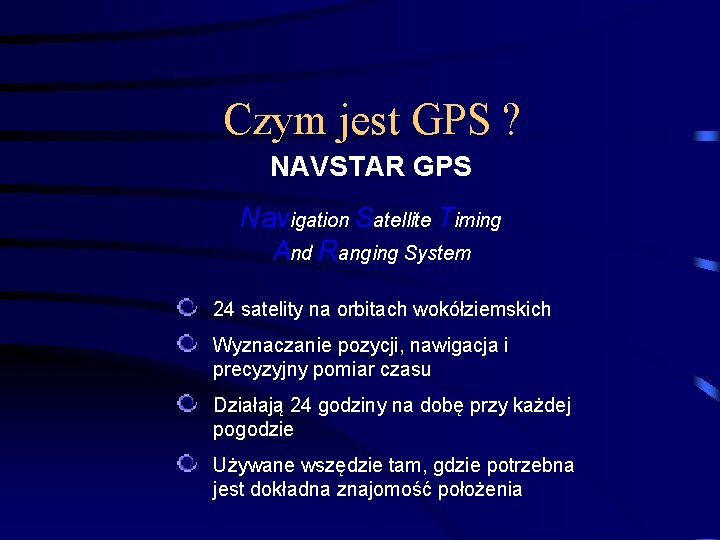 Czym jest GPS ?
NAVSTAR GPS

Navigation Satellite Timing And Ranging System

24 satelity na orbitach wokółziemskich

Wyznaczanie pozycji, nawigacja i precyzyjny pomiar czasu

Działają 24 godziny na dobę przy każdej pogodzie

Używane wszędzie tam, gdzie potrzebna jest dokładna znajomość położenia